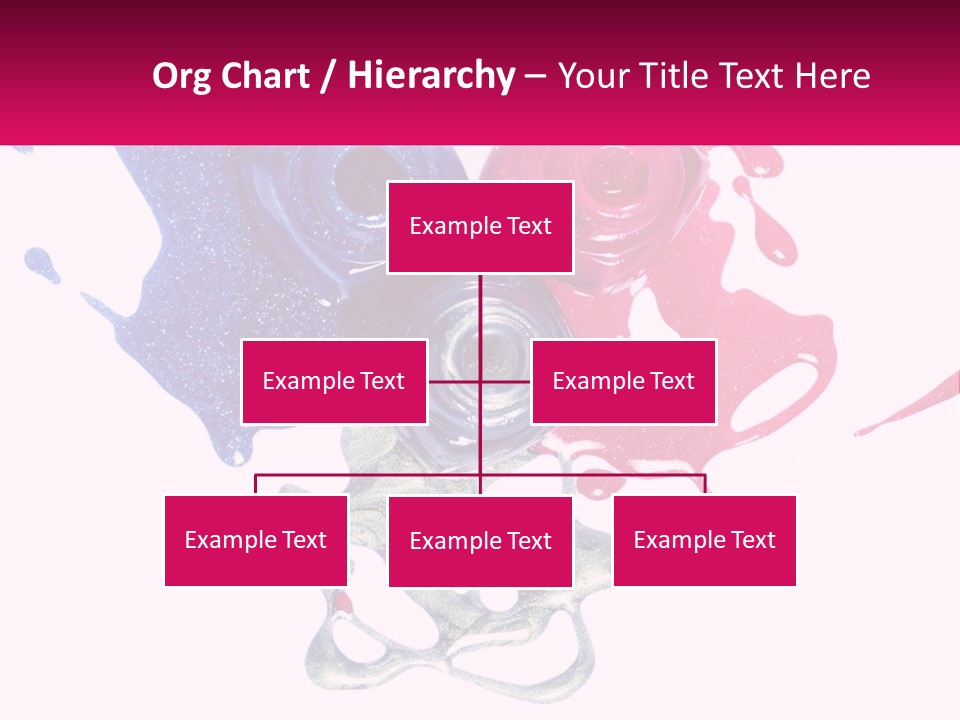 Org Chart / Hierarchy – Your Title Text Here

Example Text

Example Text

Example Text

Example Text

Example Text

Example Text